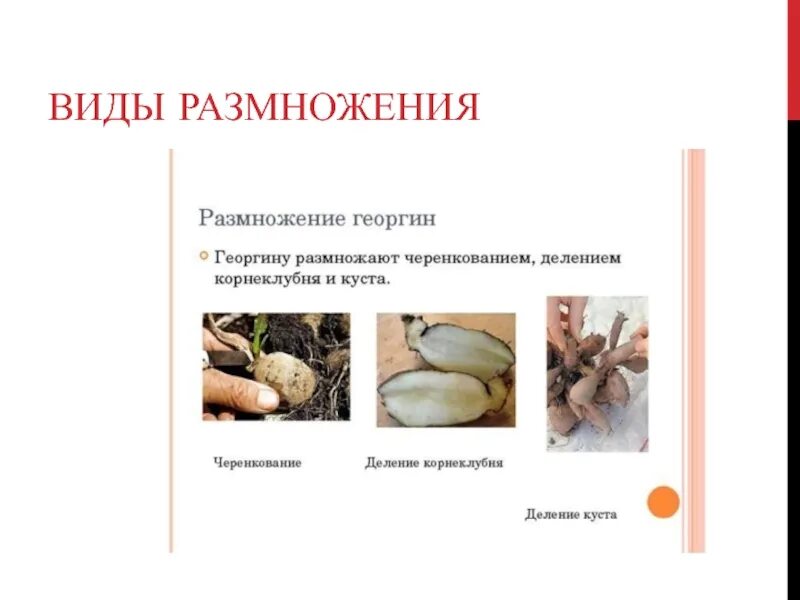 ВИДЫ РАЗМНОЖЕНИЯ

Размножение георгин

Георгину размножают черенкованием, делением корнеклубня и куста.

Черенкование

Деление корнеклубня

Деление куста